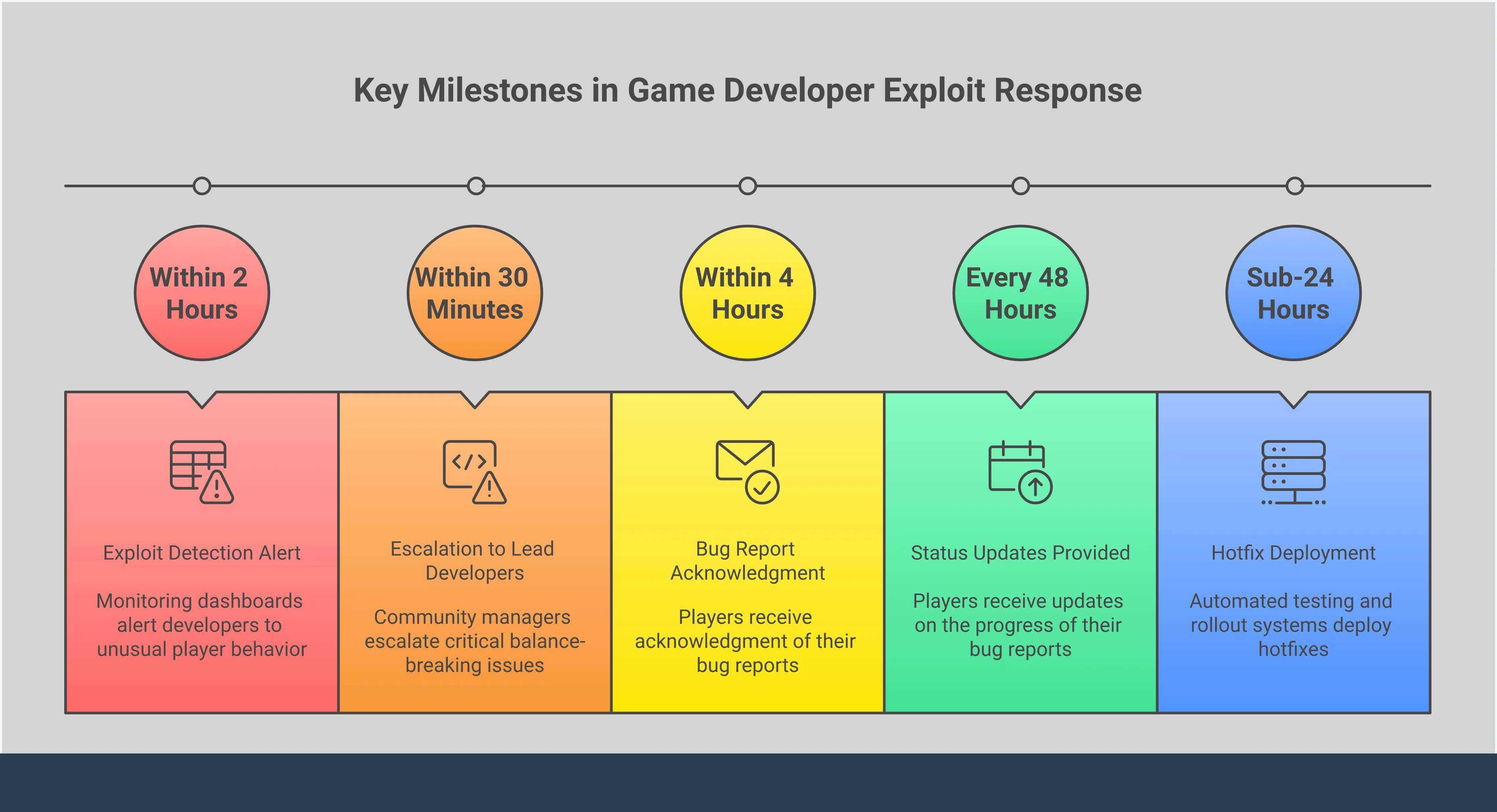 Key Milestones in Game Developer Exploit Response

Within 2 Hours

Exploit Detection Alert

Monitoring dashboards alert developers to unusual player behavior

Within 30 Minutes

Escalation to Lead Developers

Community managers escalate critical balance-breaking issues

Within 4 Hours

Bug Report Acknowledgment

Players receive acknowledgment of their bug reports

Every 48 Hours

Status Updates Provided

Players receive updates on the progress of their bug reports

Sub-24 Hours

Hotfix Deployment

Automated testing and rollout systems deploy hotfixes